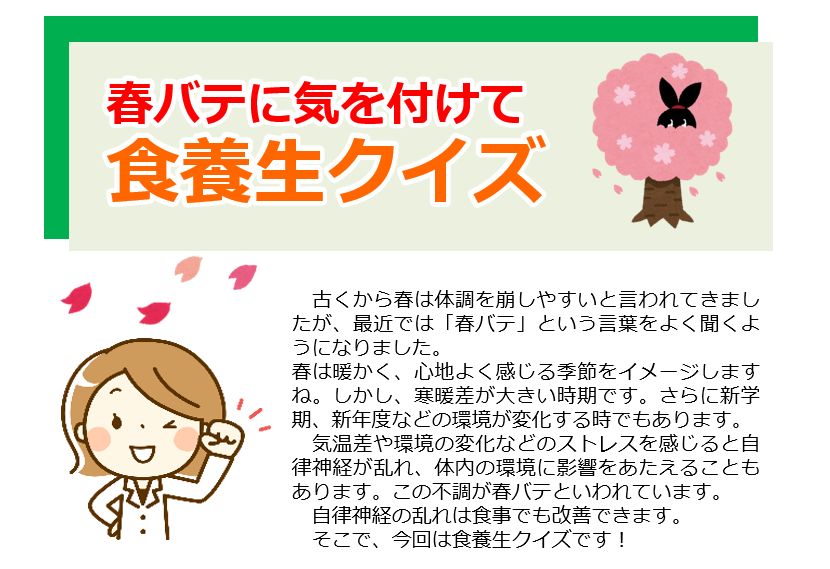 春バテに気を付けて
食養生クイズ

古くから春は体調を崩しやすいと言われてきましたが、最近では「春バテ」という言葉をよく聞くようになりました。
春は暖かく、心地よく感じる季節をイメージしますね。しかし、寒暖差が大きい時期です。さらに新学期、新年度などの環境が変化する時でもあります。
気温差や環境の変化などのストレスを感じると自律神経が乱れ、体内の環境に影響をあたえることもあります。この不調が春バテといわれています。
自律神経の乱れは食事でも改善できます。
そこで、今回は食養生クイズです！